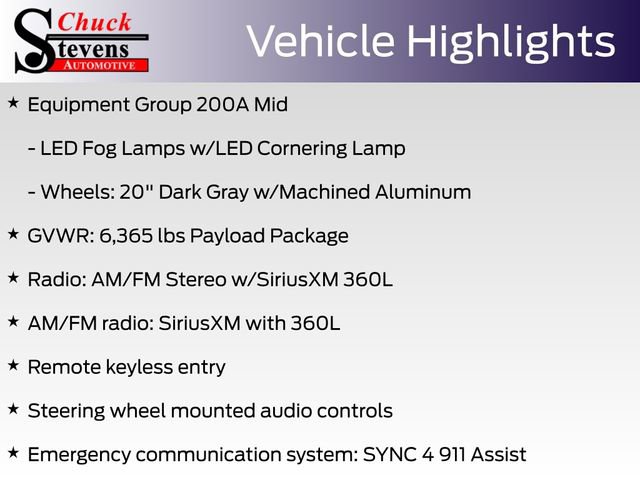 Chuck Stevens AUTOMOTIVE

Vehicle Highlights

★ Equipment Group 200A Mid

- LED Fog Lamps w/LED Cornering Lamp

- Wheels: 20" Dark Gray w/Machined Aluminum

★ GVWR: 6,365 lbs Payload Package

★ Radio: AM/FM Stereo w/SiriusXM 360L

★ AM/FM radio: SiriusXM with 360L

★ Remote keyless entry

★ Steering wheel mounted audio controls

★ Emergency communication system: SYNC 4 911 Assist